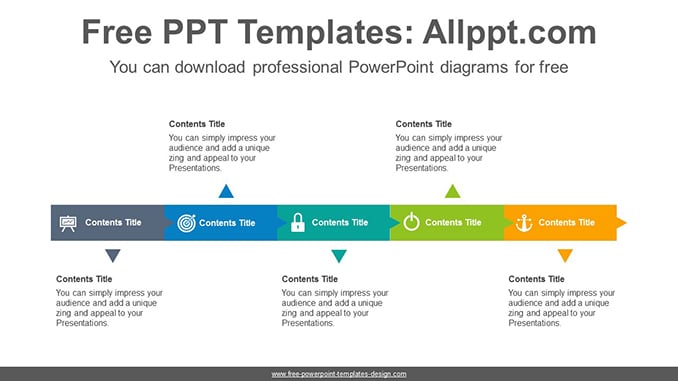 Free PPT Templates: Allppt.com

You can download professional PowerPoint diagrams for free

Contents Title
You can simply impress your audience and add a unique zing and appeal to your Presentations.

Contents Title
You can simply impress your audience and add a unique zing and appeal to your Presentations.

Contents Title

Contents Title

Contents Title

Contents Title

Contents Title

Contents Title
You can simply impress your audience and add a unique zing and appeal to your Presentations.

Contents Title
You can simply impress your audience and add a unique zing and appeal to your Presentations.

Contents Title
You can simply impress your audience and add a unique zing and appeal to your Presentations.

www.free-powerpoint-templates-design.com